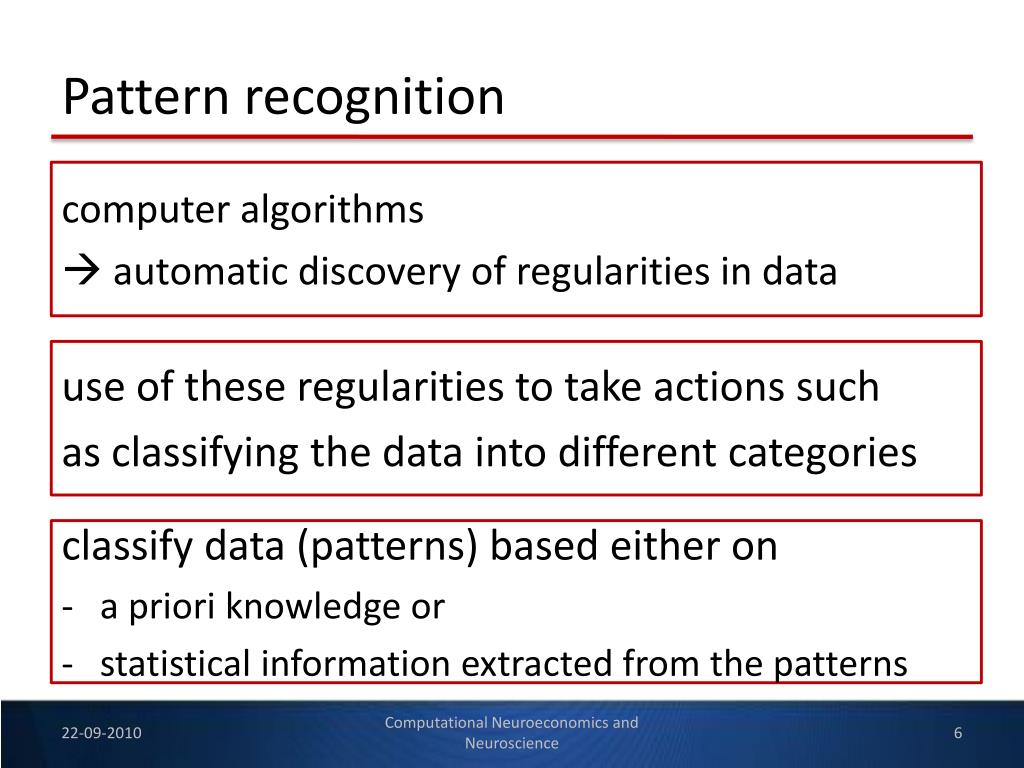 Pattern recognition

computer algorithms
→ automatic discovery of regularities in data

use of these regularities to take actions such as classifying the data into different categories

classify data (patterns) based either on
- a priori knowledge or
- statistical information extracted from the patterns

22-09-2010

Computational Neuroeconomics and Neuroscience

6